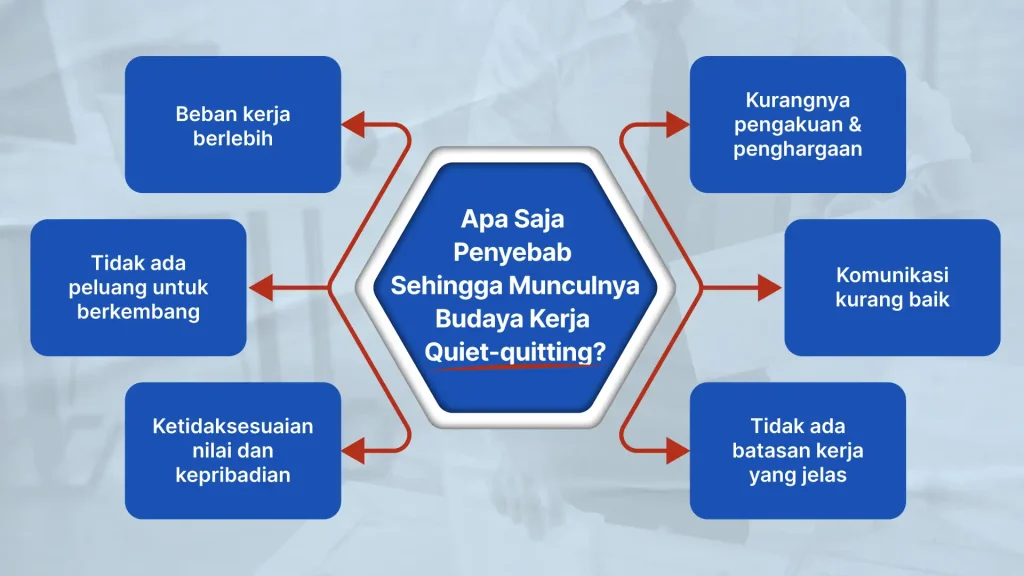 Apa Saja Penyebab Sehingga Munculnya Budaya Kerja Quiet-quitting?

Beban kerja berlebih

Tidak ada peluang untuk berkembang

Ketidaksesuaian nilai dan kepribadian

Kurangnya pengakuan & penghargaan

Komunikasi kurang baik

Tidak ada batasan kerja yang jelas